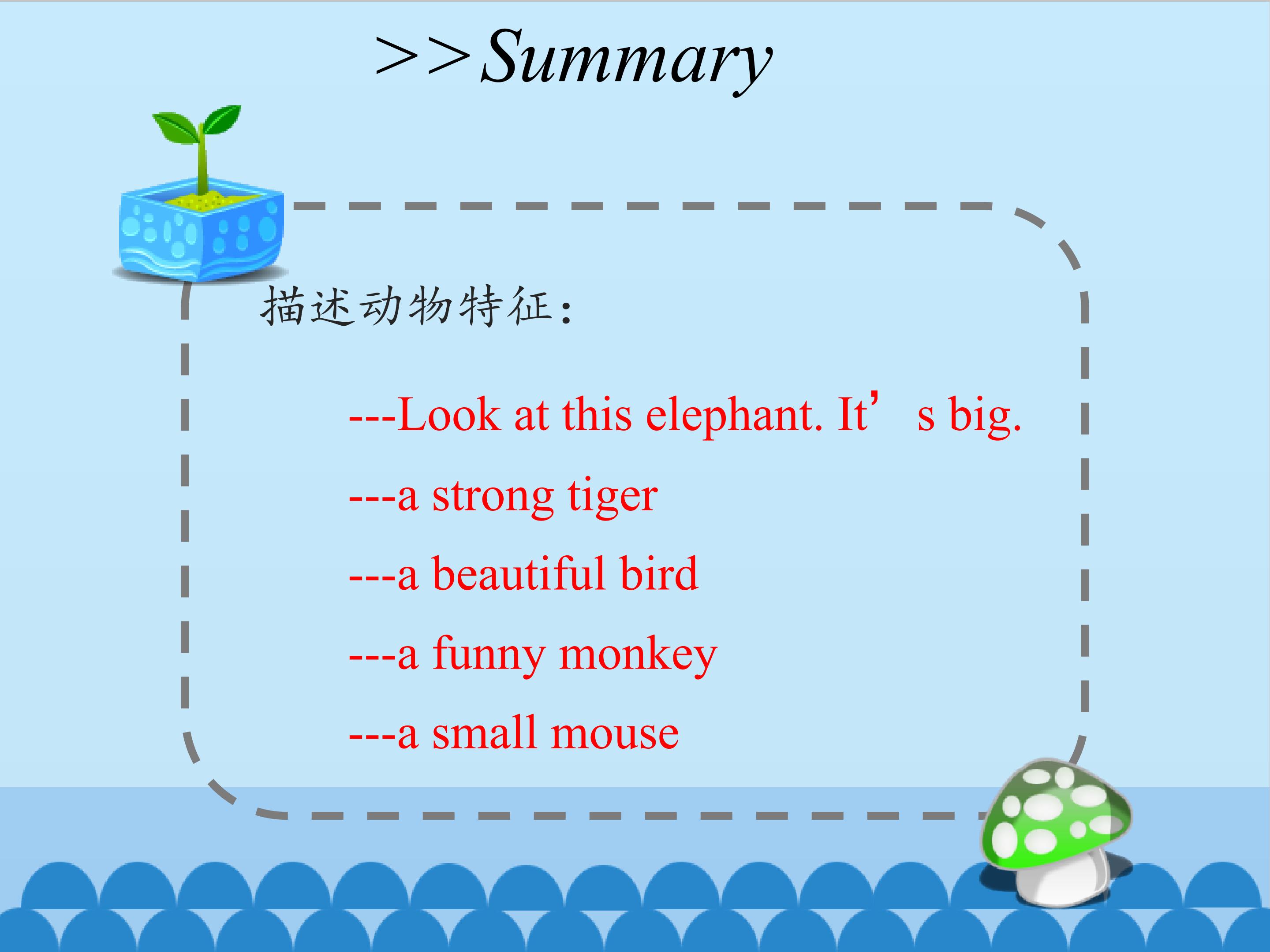 >>Summary

描述动物特征：

---Look at this elephant. It’s big.

---a strong tiger

---a beautiful bird

---a funny monkey

---a small mouse